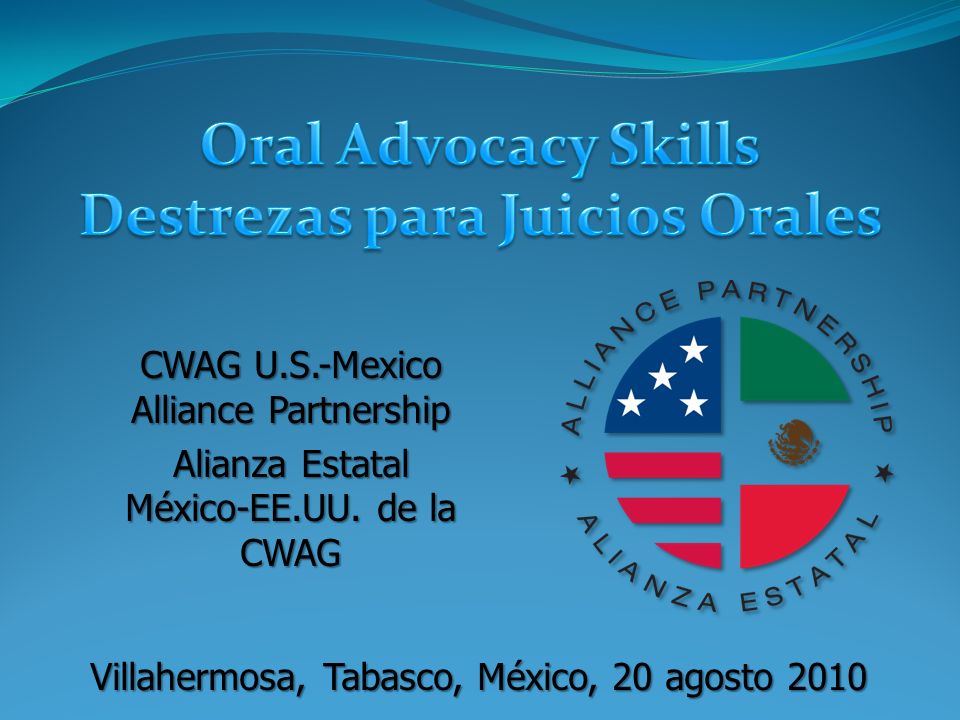 Oral Advocacy Skills
Destrezas para Juicios Orales

CWAG U.S.-Mexico Alliance Partnership

Alianza Estatal México-EE.UU. de la CWAG

ALLIANCE PARTNERSHIP
ALIANZA ESTATAL

Villahermosa, Tabasco, México, 20 agosto 2010